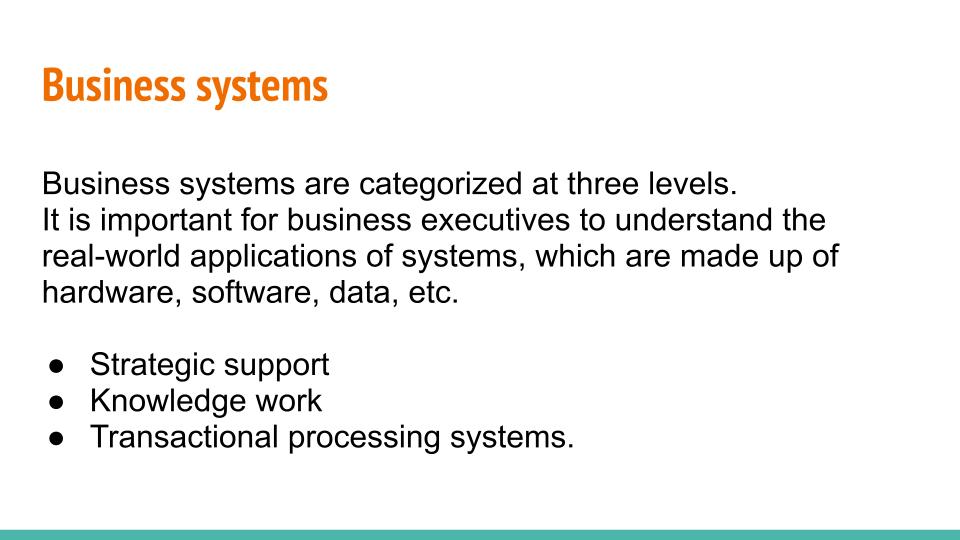 Business systems

Business systems are categorized at three levels.
It is important for business executives to understand the real-world applications of systems, which are made up of hardware, software, data, etc.

● Strategic support
● Knowledge work
● Transactional processing systems.